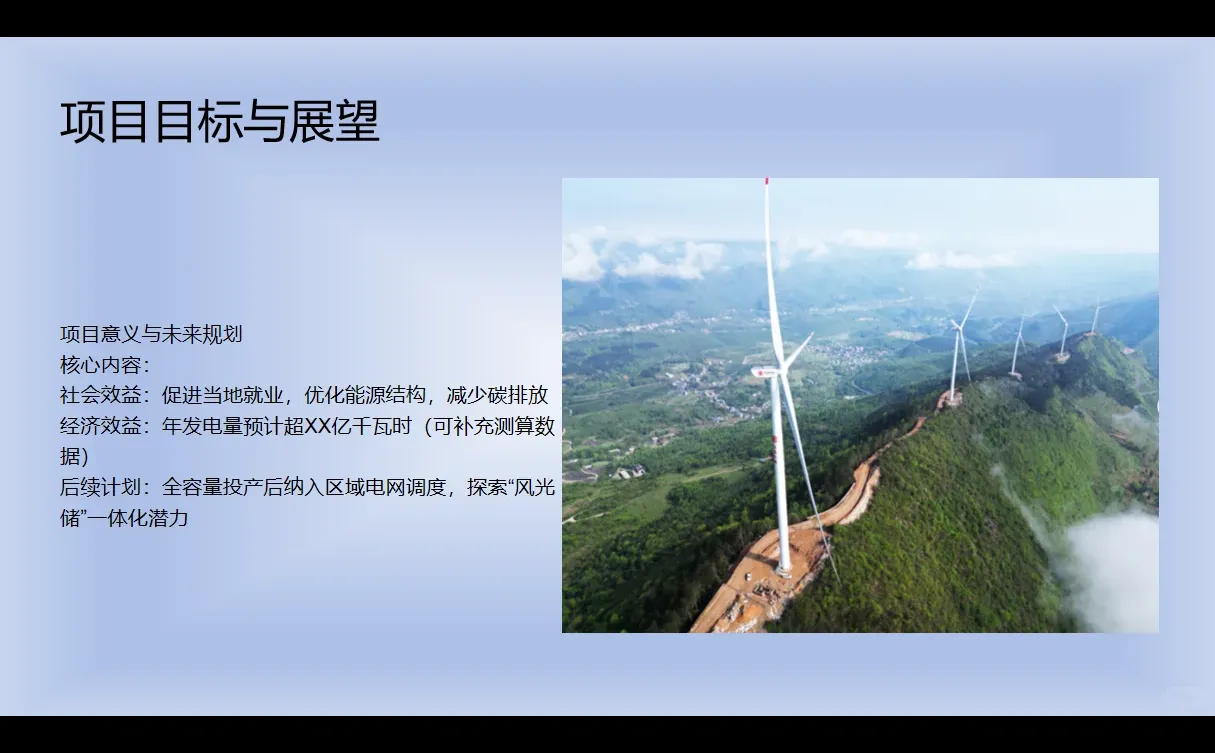 项目目标与展望

项目意义与未来规划
核心内容：
社会效益：促进当地就业，优化能源结构，减少碳排放
经济效益：年发电量预计超XX亿千瓦时（可补充测算数据）
后续计划：全容量投产后纳入区域电网调度，探索“风光储”一体化潜力